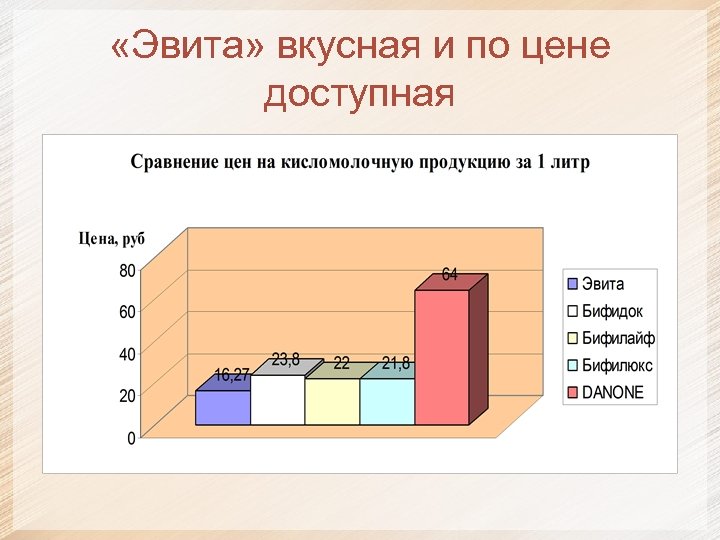 «Эвита» вкусная и по цене доступная

Сравнение цен на кисломолочную продукцию за 1 литр

Цена, руб

80
60
40
20
0

16,27
23,8
22
21,8
64

Эвита
Бифидок
Бифилайф
Бифилюкс
DANONE